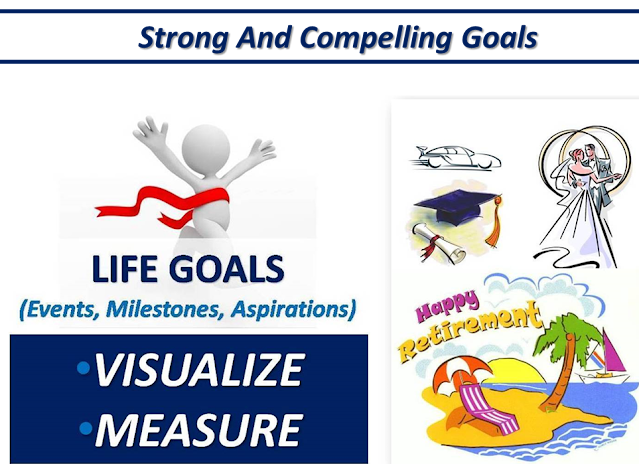 Strong And Compelling Goals

LIFE GOALS
(Events, Milestones, Aspirations)

•VISUALIZE
•MEASURE

Happy Retirement